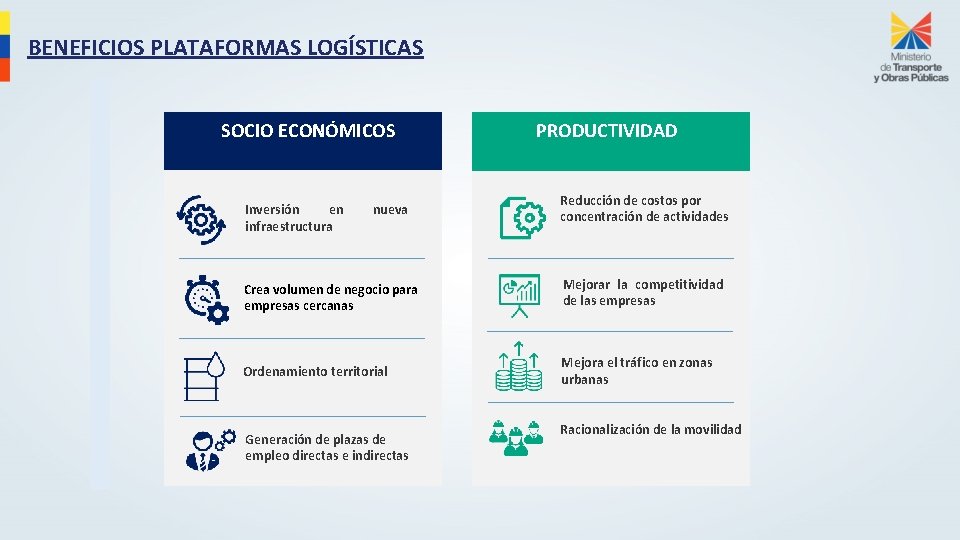 BENEFICIOS PLATAFORMAS LOGÍSTICAS

Ministerio de Transporte y Obras Públicas

SOCIO ECONÓMICOS

Inversión en nueva infraestructura

Crea volumen de negocio para empresas cercanas

Ordenamiento territorial

Generación de plazas de empleo directas e indirectas

PRODUCTIVIDAD

Reducción de costos por concentración de actividades

Mejorar la competitividad de las empresas

Mejora el tráfico en zonas urbanas

Racionalización de la movilidad